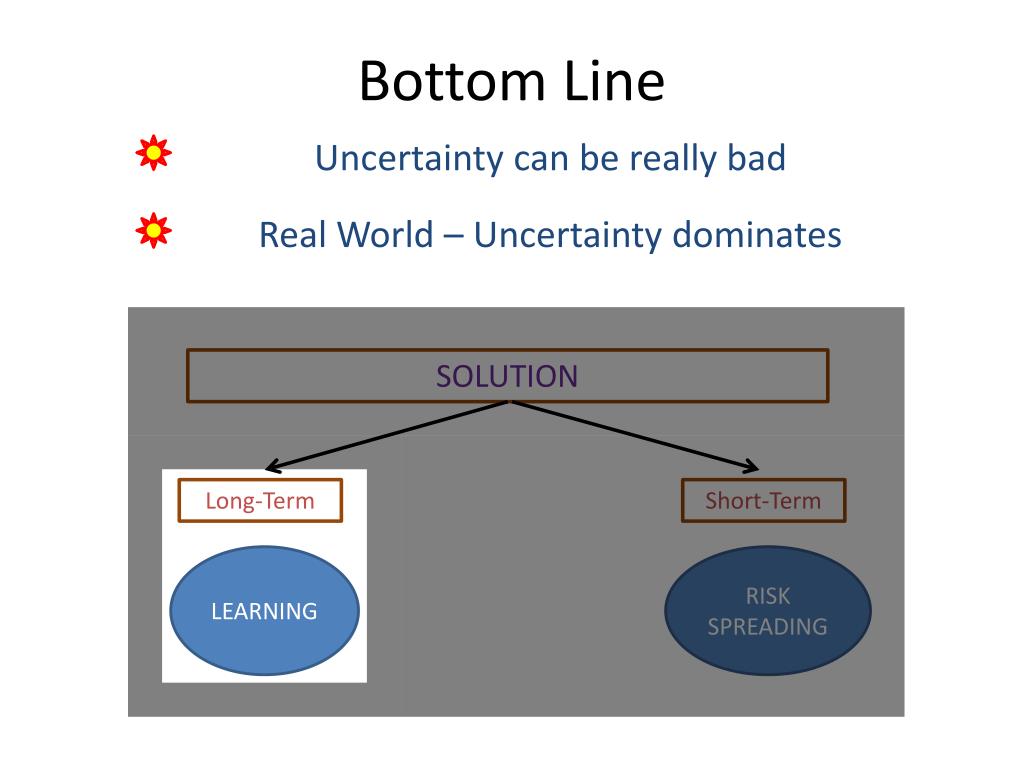 Bottom Line

Uncertainty can be really bad

Real World – Uncertainty dominates

SOLUTION

Long-Term

Short-Term

LEARNING

RISK SPREADING